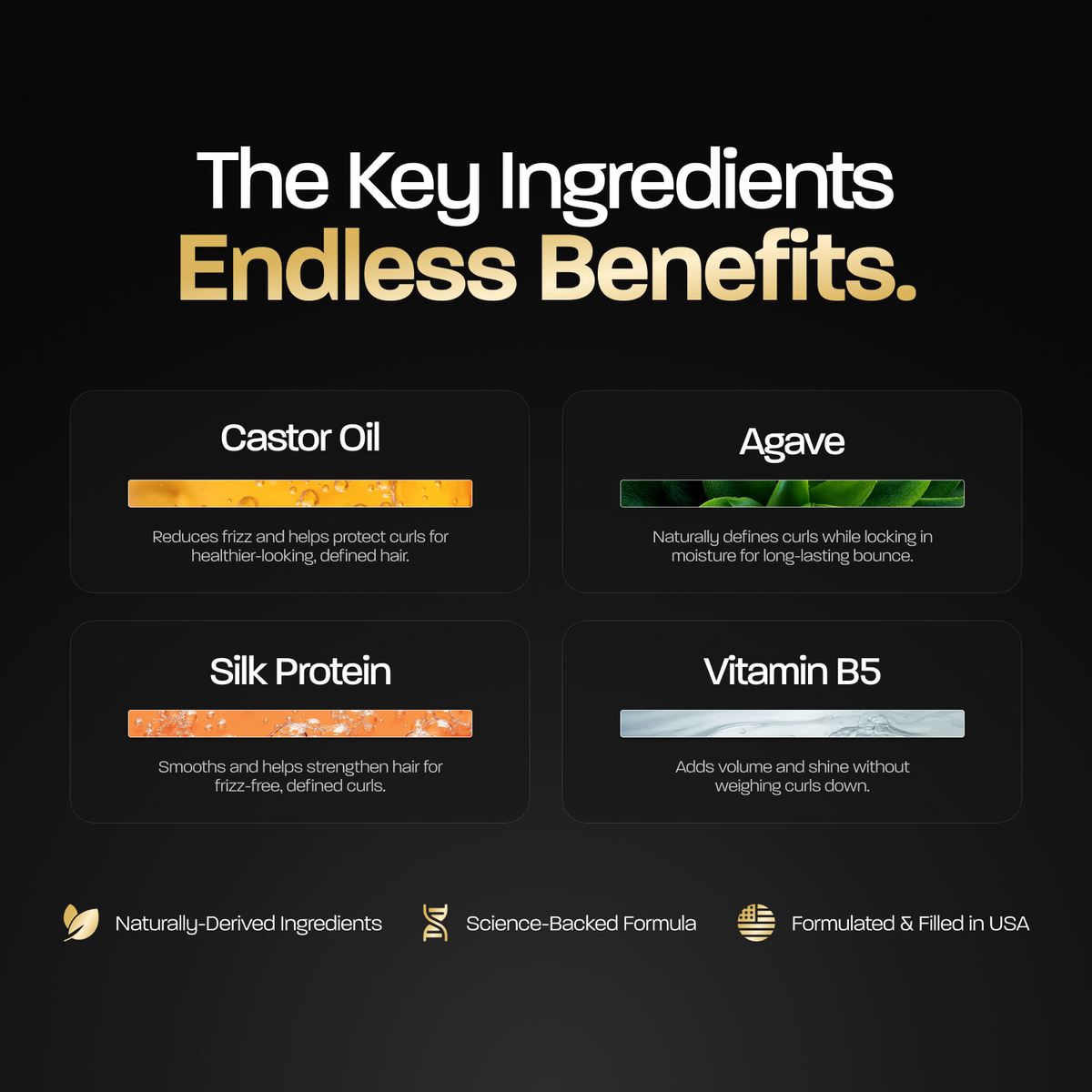 The Key Ingredients
Endless Benefits.

Castor Oil

Reduces frizz and helps protect curls for healthier-looking, defined hair.

Agave

Naturally defines curls while locking in moisture for long-lasting bounce.

Silk Protein

Smooths and helps strengthen hair for frizz-free, defined curls.

Vitamin B5

Adds volume and shine without weighing curls down.

Naturally-Derived Ingredients

Science-Backed Formula

Formulated & Filled in USA